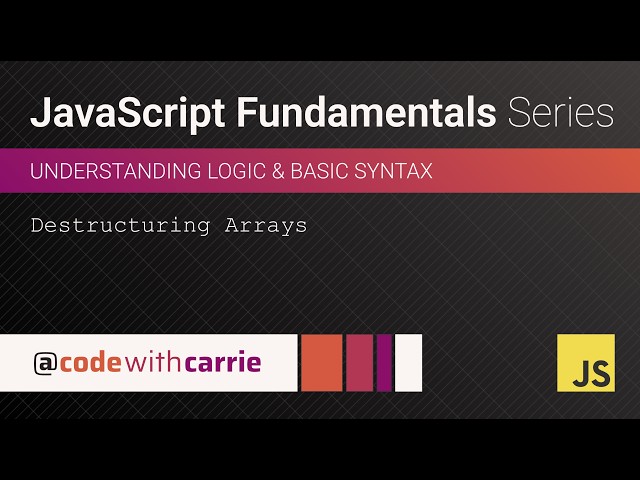 JavaScript Fundamentals Series

UNDERSTANDING LOGIC & BASIC SYNTAX

Destructuring Arrays

@codewithcarrie

JS